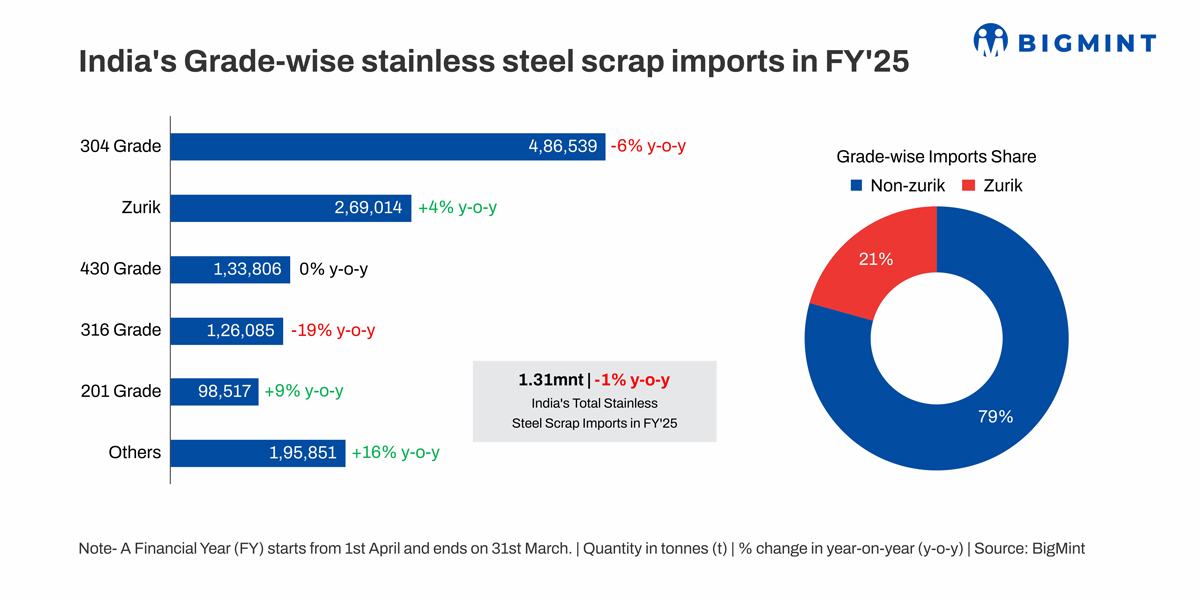 BIGMINT

India's Grade-wise stainless steel scrap imports in FY'25

304 Grade 4,86,539 -6% y-o-y
Zurik 2,69,014 +4% y-o-y
430 Grade 1,33,806 0% y-o-y
316 Grade 1,26,085 -19% y-o-y
201 Grade 98,517 +9% y-o-y
Others 1,95,851 +16% y-o-y

1.31mnt | -1% y-o-y
India's Total Stainless Steel Scrap Imports in FY'25

Grade-wise Imports Share
Non-zurik Zurik
21%
79%

Note- A Financial Year (FY) starts from 1st April and ends on 31st March. | Quantity in tonnes (t) | % change in year-on-year (y-o-y) | Source: BigMint